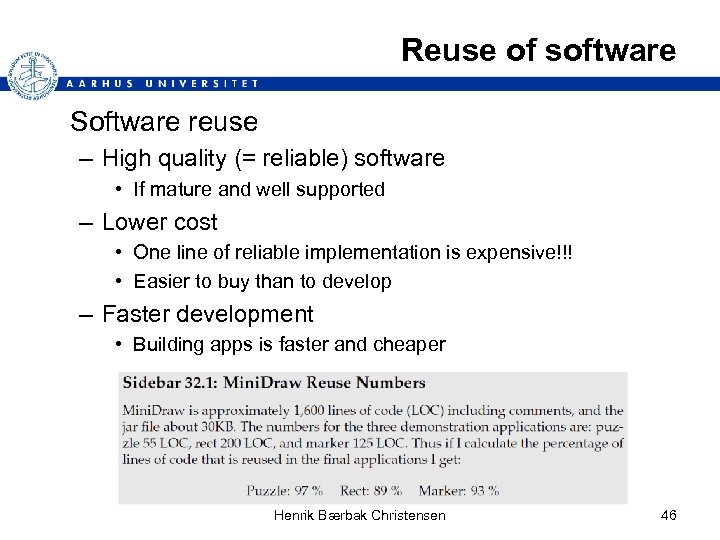 Reuse of software

AARHUS UNIVERSITET

Software reuse

– High quality (= reliable) software
  • If mature and well supported
– Lower cost
  • One line of reliable implementation is expensive!!!
  • Easier to buy than to develop
– Faster development
  • Building apps is faster and cheaper

Sidebar 32.1: MiniDraw Reuse Numbers

MiniDraw is approximately 1,600 lines of code (LOC) including comments, and the jar file about 30KB. The numbers for the three demonstration applications are: puzzle 55 LOC, rect 200 LOC, and marker 125 LOC. Thus if I calculate the percentage of lines of code that is reused in the final applications I get:

Puzzle: 97 % Rect: 89 % Marker: 93 %

Henrik Bærbak Christensen

46